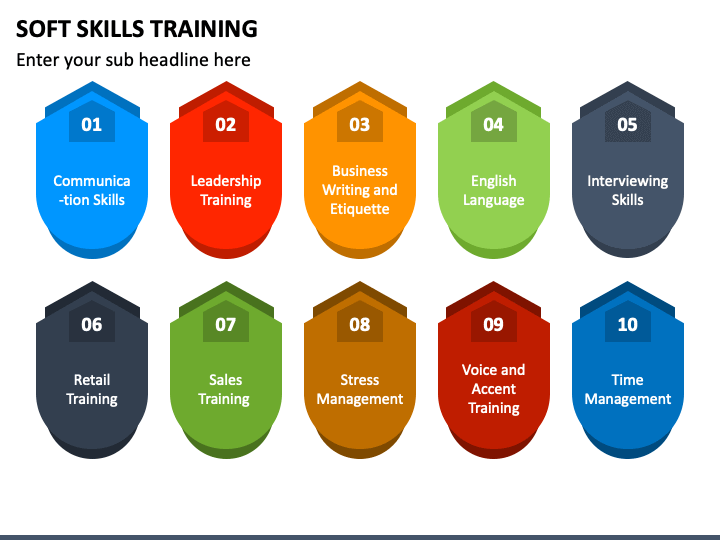 SOFT SKILLS TRAINING

Enter your sub headline here

01
Communica -tion Skills

02
Leadership Training

03
Business Writing and Etiquette

04
English Language

05
Interviewing Skills

06
Retail Training

07
Sales Training

08
Stress Management

09
Voice and Accent Training

10
Time Management